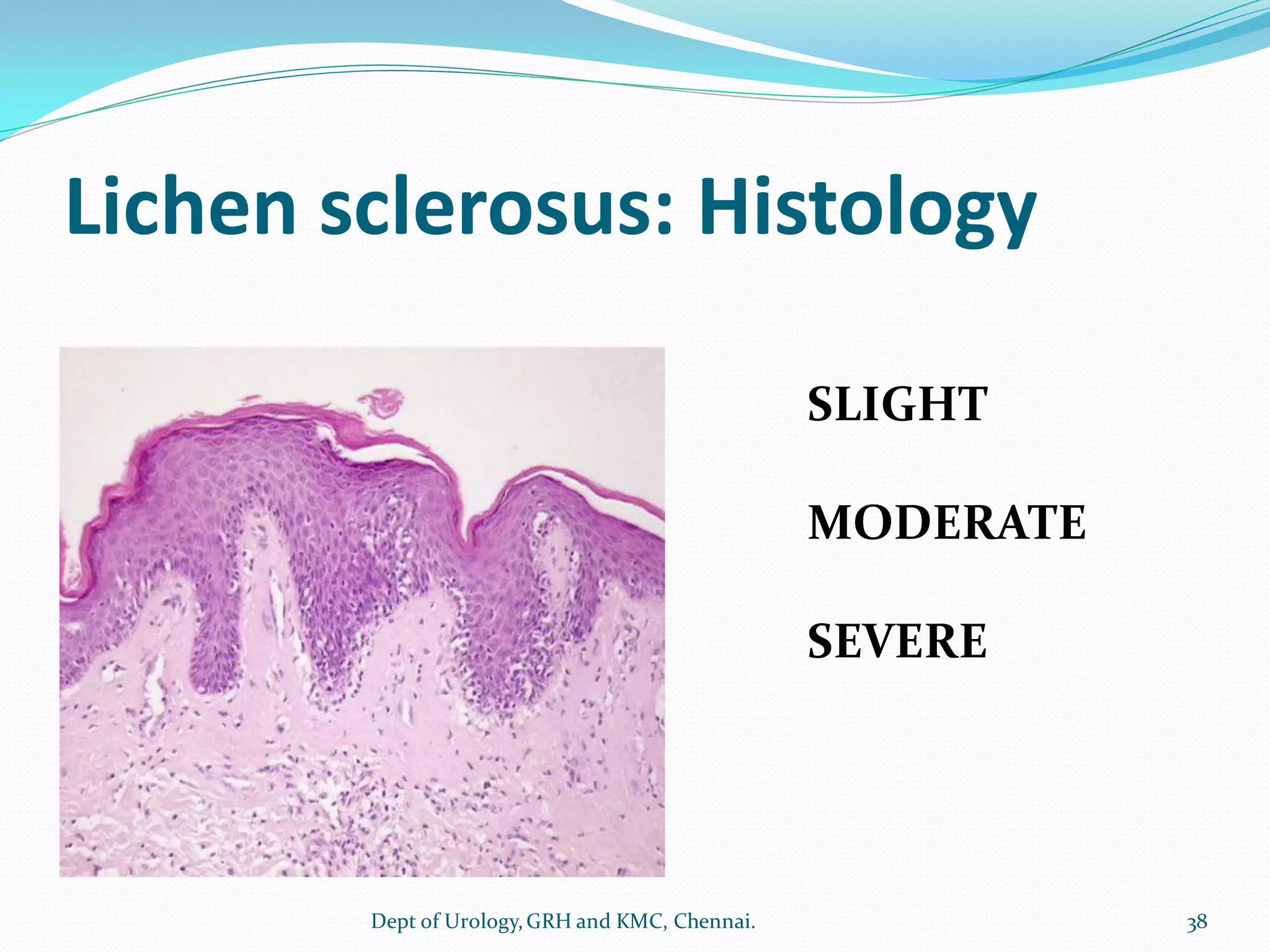 Lichen sclerosus: Histology

SLIGHT

MODERATE

SEVERE

Dept of Urology, GRH and KMC, Chennai.

38